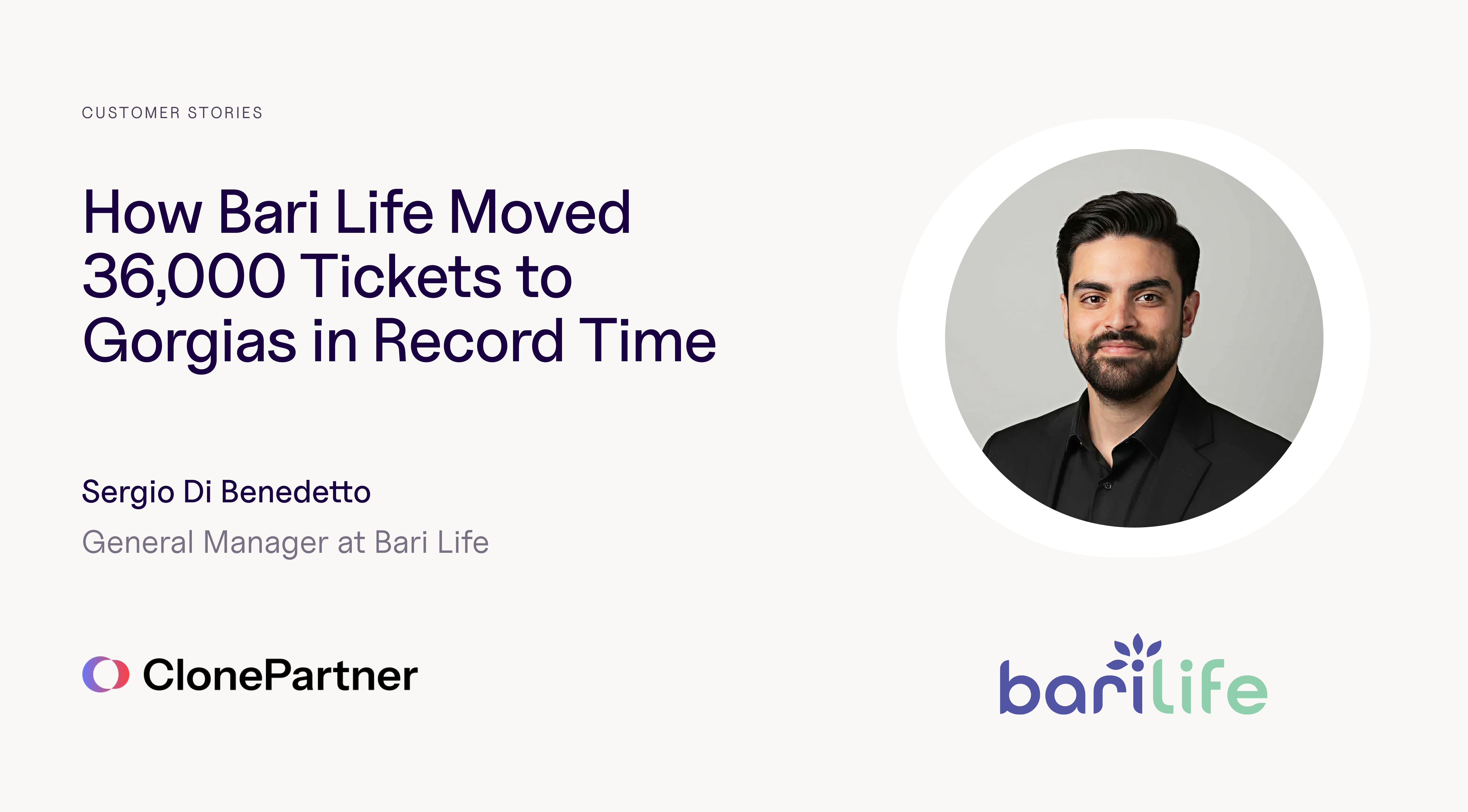 CUSTOMER STORIES

How Bari Life Moved 36,000 Tickets to Gorgias in Record Time

Sergio Di Benedetto

General Manager at Bari Life

ClonePartner

barilife